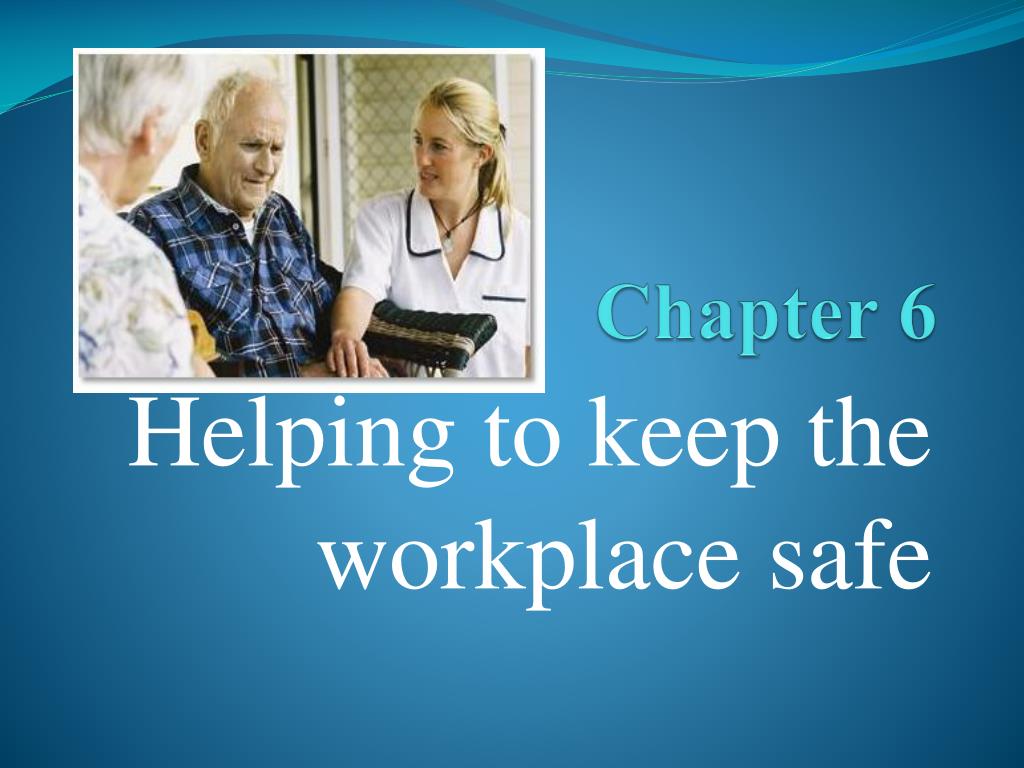 Chapter 6

Helping to keep the workplace safe